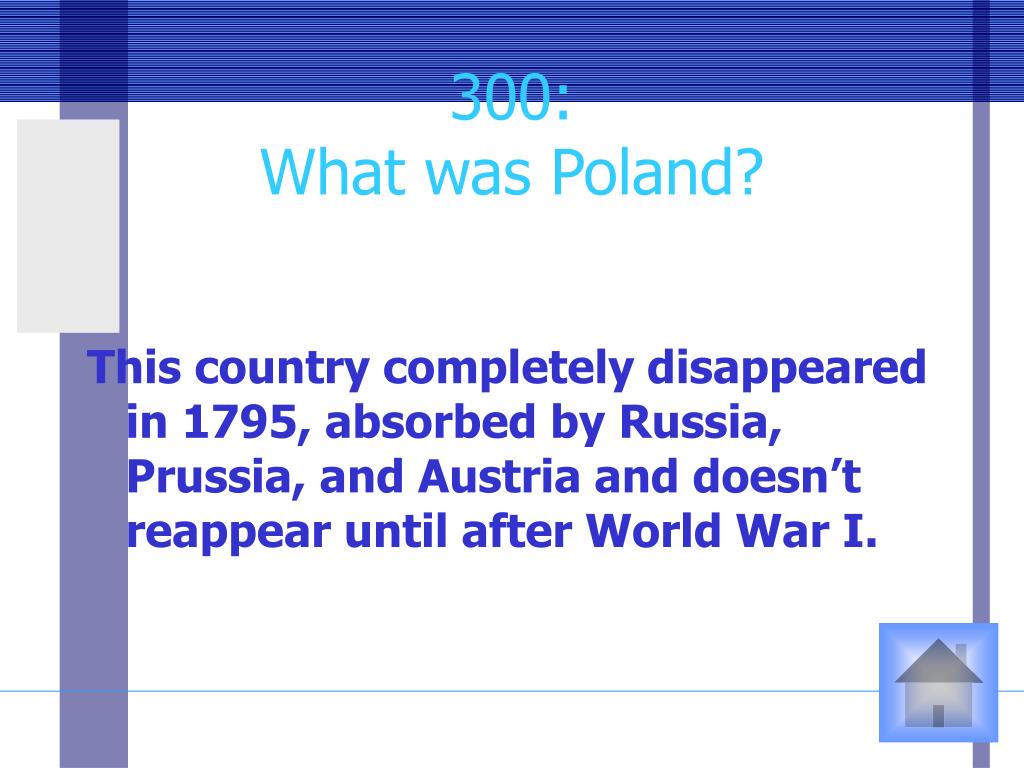 300:
What was Poland?

This country completely disappeared in 1795, absorbed by Russia, Prussia, and Austria and doesn’t reappear until after World War I.